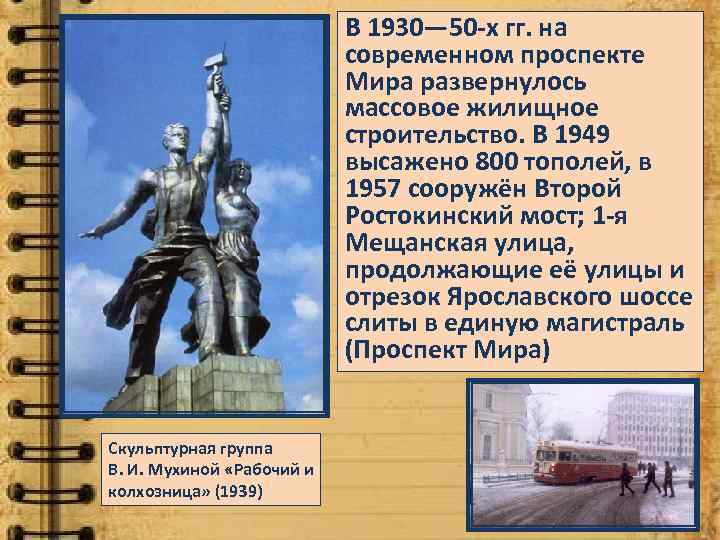 В 1930—50-х гг. на современном проспекте Мира развернулось массовое жилищное строительство. В 1949 высажено 800 тополей, в 1957 сооружён Второй Ростокинский мост; 1-я Мещанская улица, продолжающие её улицы и отрезок Ярославского шоссе слиты в единую магистраль (Проспект Мира)

Скульптурная группа В. И. Мухиной «Рабочий и колхозница» (1939)